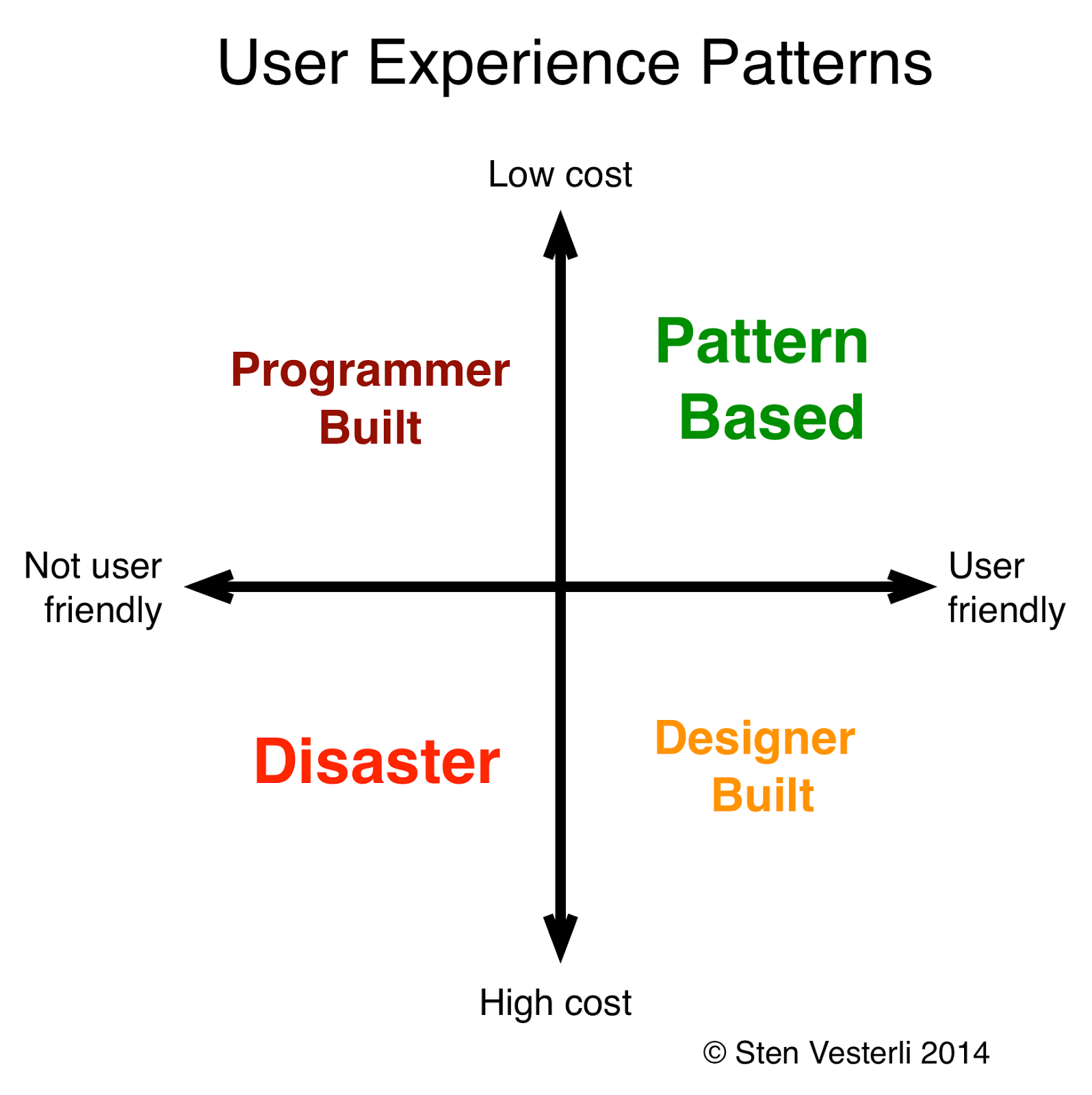 User Experience Patterns

Low cost

Programmer Built

Pattern Based

Not user friendly

User friendly

Disaster

Designer Built

High cost

© Sten Vesterli 2014